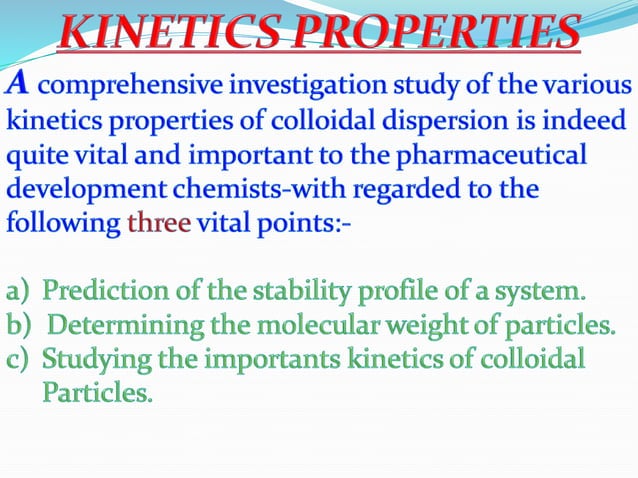 KINETICS PROPERTIES

A comprehensive investigation study of the various kinetics properties of colloidal dispersion is indeed quite vital and important to the pharmaceutical development chemists-with regarded to the following three vital points:-

a) Prediction of the stability profile of a system.
b) Determining the molecular weight of particles.
c) Studying the importants kinetics of colloidal Particles.